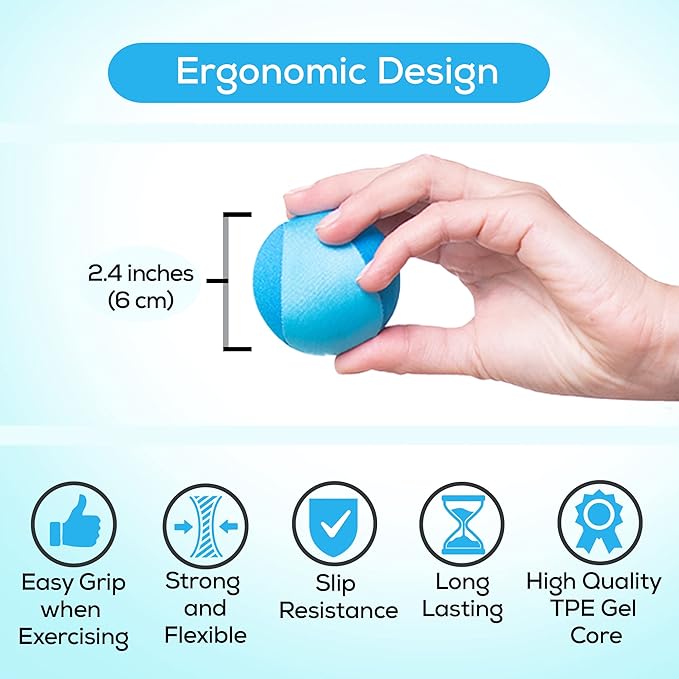 Ergonomic Design

2.4 inches
(6 cm)

Easy Grip when Exercising

Strong and Flexible

Slip Resistance

Long Lasting

High Quality TPE Gel Core